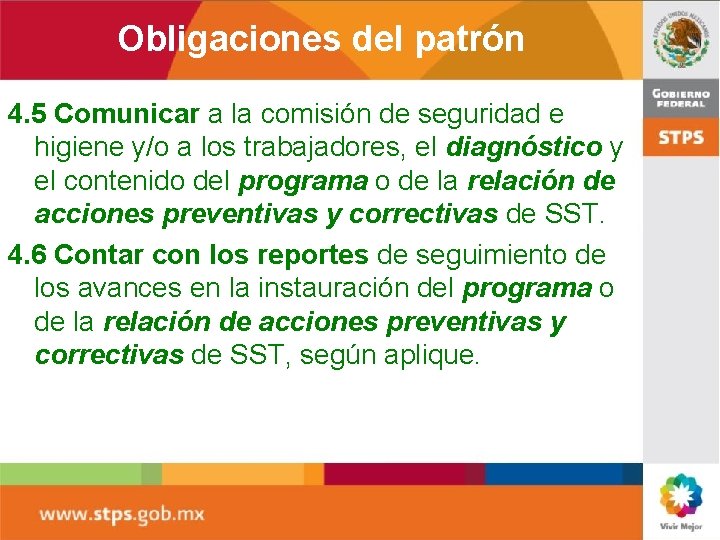 Obligaciones del patrón

ESTADOS UNIDOS MEXICANOS

GOBIERNO FEDERAL

STPS

4.5 Comunicar a la comisión de seguridad e higiene y/o a los trabajadores, el diagnóstico y el contenido del programa o de la relación de acciones preventivas y correctivas de SST.

4.6 Contar con los reportes de seguimiento de los avances en la instauración del programa o de la relación de acciones preventivas y correctivas de SST, según aplique.

www.stps.gob.mx

Vivir Mejor